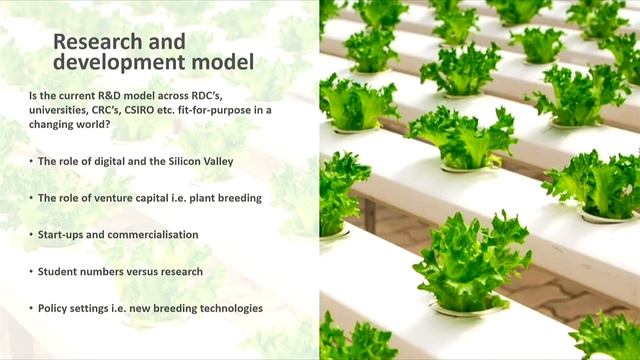 Research and development model

Is the current R&D model across RDC's, universities, CRC's, CSIRO etc. fit-for-purpose in a changing world?

• The role of digital and the Silicon Valley

• The role of venture capital i.e. plant breeding

• Start-ups and commercialisation

• Student numbers versus research

• Policy settings i.e. new breeding technologies